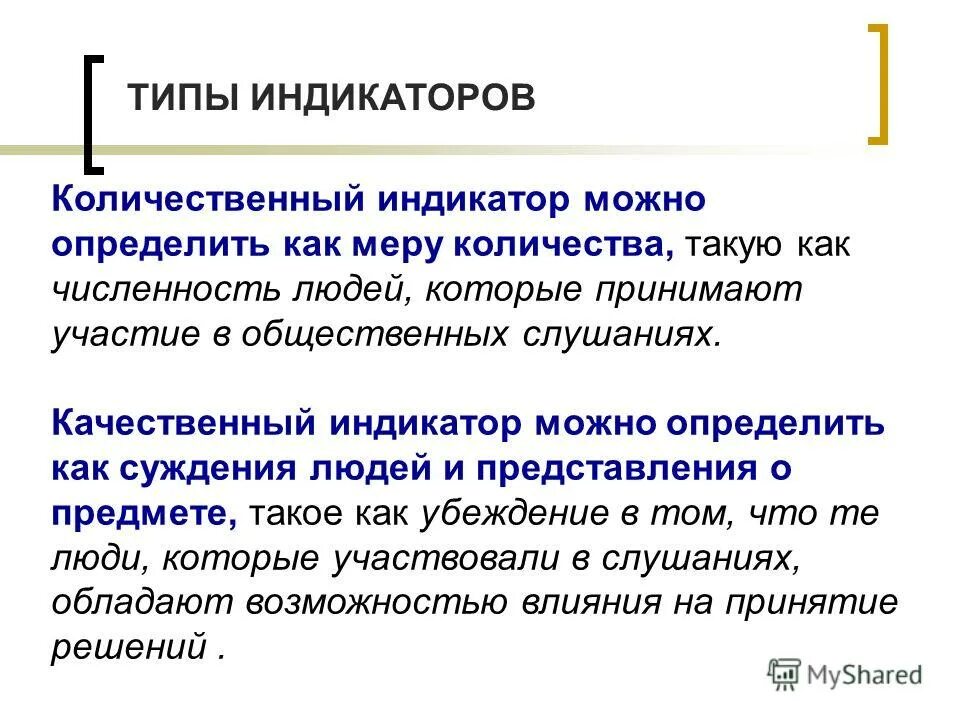 ТИПЫ ИНДИКАТОРОВ

Количественный индикатор можно определить как меру количества, такую как численность людей, которые принимают участие в общественных слушаниях.

Качественный индикатор можно определить как суждения людей и представления о предмете, такое как убеждение в том, что те люди, которые участвовали в слушаниях, обладают возможностью влияния на принятие решений .

MyShared